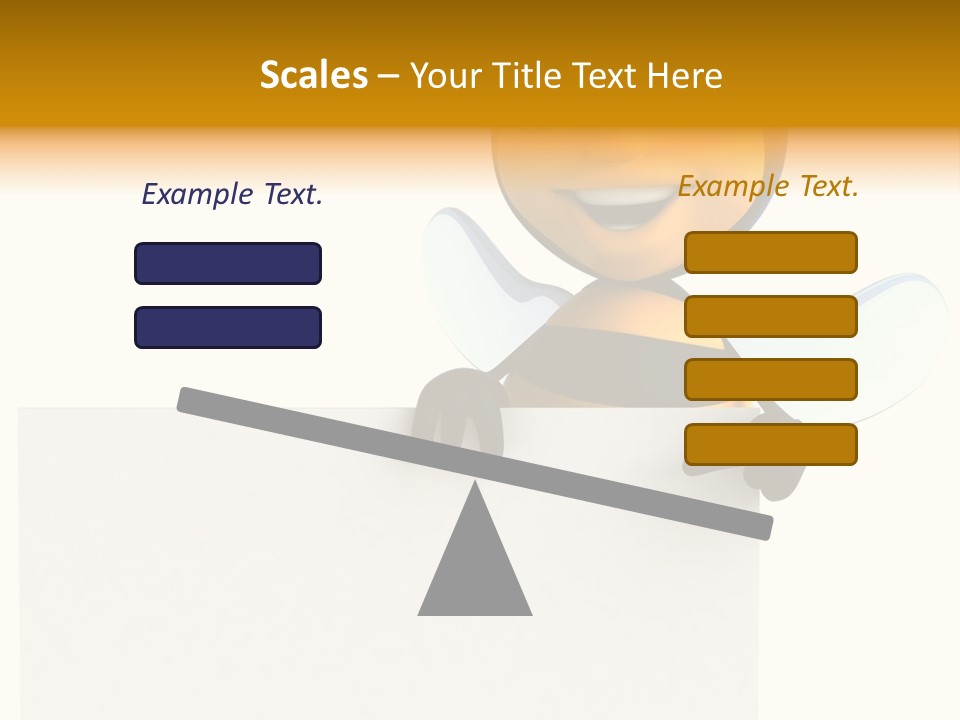 Scales – Your Title Text Here

Example Text.

Example Text.